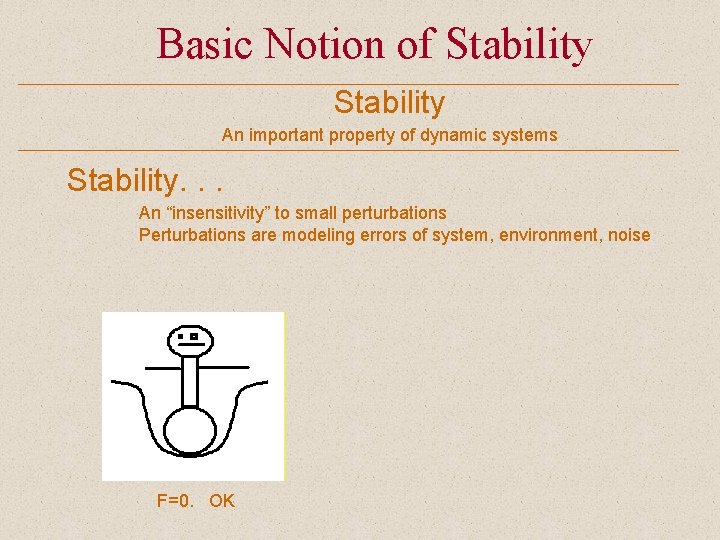 Basic Notion of Stability

Stability

An important property of dynamic systems

Stability. . .

An “insensitivity” to small perturbations
Perturbations are modeling errors of system, environment, noise

F=0. OK